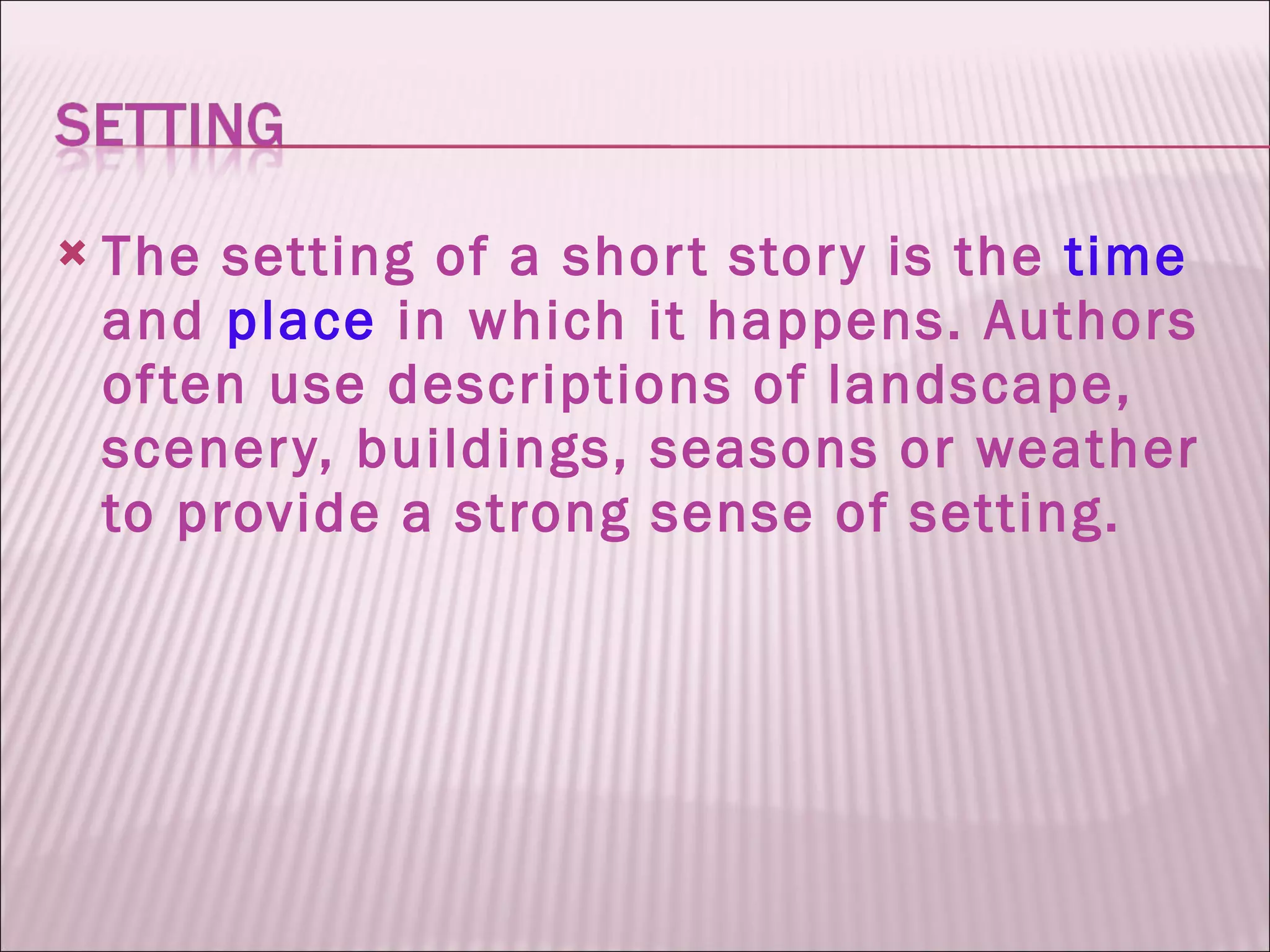 SETTING

The setting of a short story is the time and place in which it happens. Authors often use descriptions of landscape, scenery, buildings, seasons or weather to provide a strong sense of setting.